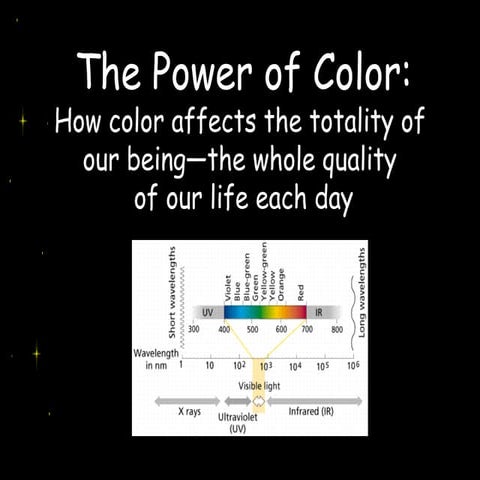 The Power of Color:
How color affects the totality of our being—the whole quality of our life each day

Short wavelengths

Violet
Blue
Blue-green
Green
Yellow-green
Yellow
Orange
Red

Long wavelengths

UV
IR

300 400 500 600 700 800

Wavelength in nm 1 10 $10^2$ $10^3$ $10^4$ $10^5$ $10^6$

Visible light

X rays
Ultraviolet (UV)
Infrared (IR)